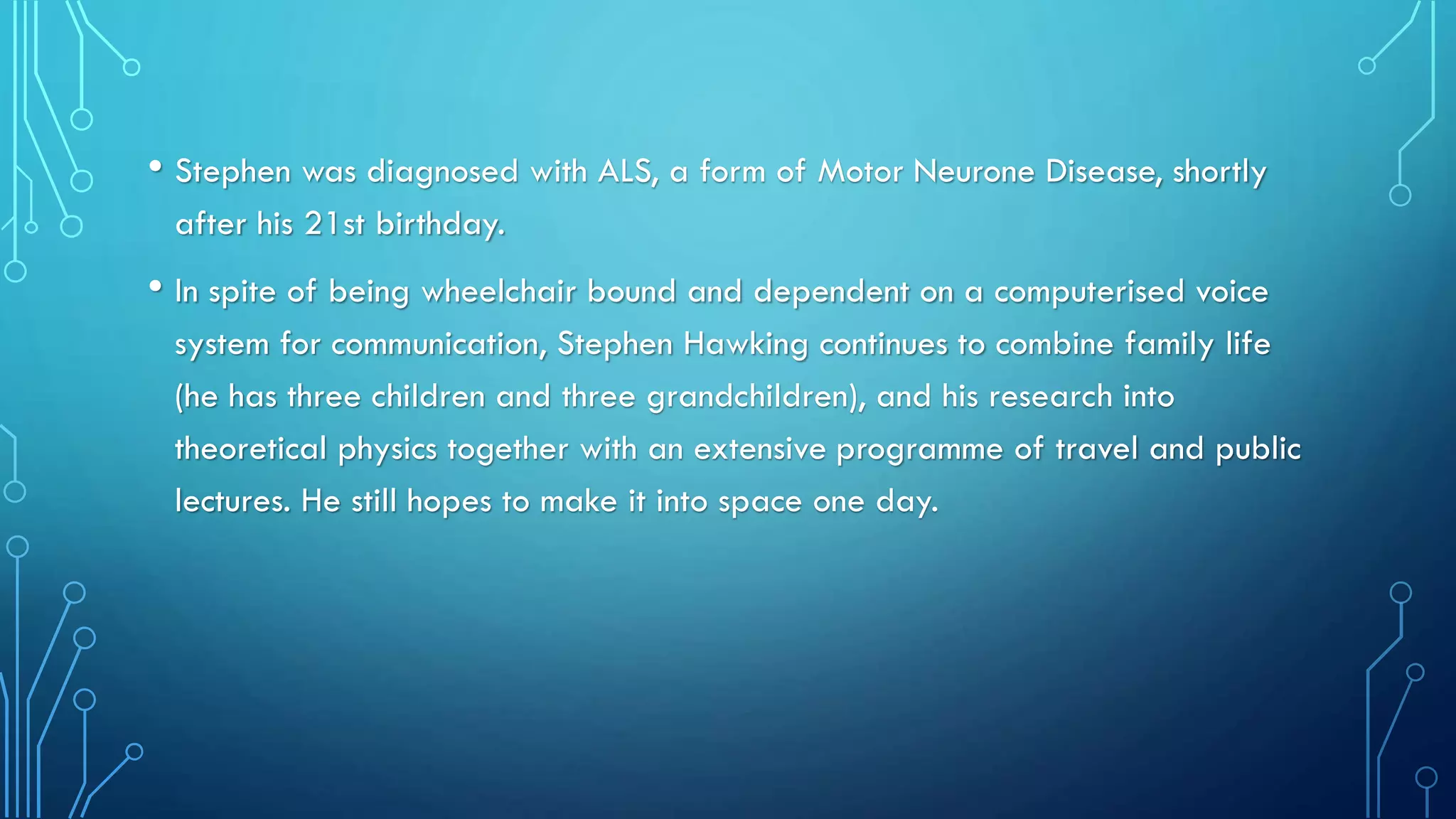 • Stephen was diagnosed with ALS, a form of Motor Neurone Disease, shortly after his 21st birthday.

• In spite of being wheelchair bound and dependent on a computerised voice system for communication, Stephen Hawking continues to combine family life (he has three children and three grandchildren), and his research into theoretical physics together with an extensive programme of travel and public lectures. He still hopes to make it into space one day.